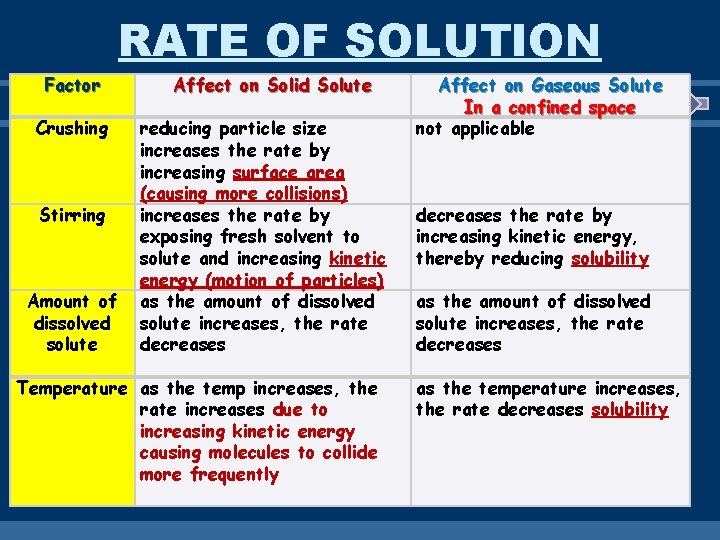 RATE OF SOLUTION

| Factor | Affect on Solid Solute | Affect on Gaseous Solute In a confined space |
|---|---|---|
| Crushing | reducing particle size increases the rate by increasing surface area (causing more collisions) | not applicable |
| Stirring | increases the rate by exposing fresh solvent to solute and increasing kinetic energy (motion of particles) | decreases the rate by increasing kinetic energy, thereby reducing solubility |
| Amount of dissolved solute | as the amount of dissolved solute increases, the rate decreases | as the amount of dissolved solute increases, the rate decreases |
| Temperature | as the temp increases, the rate increases due to increasing kinetic energy causing molecules to collide more frequently | as the temperature increases, the rate decreases solubility |